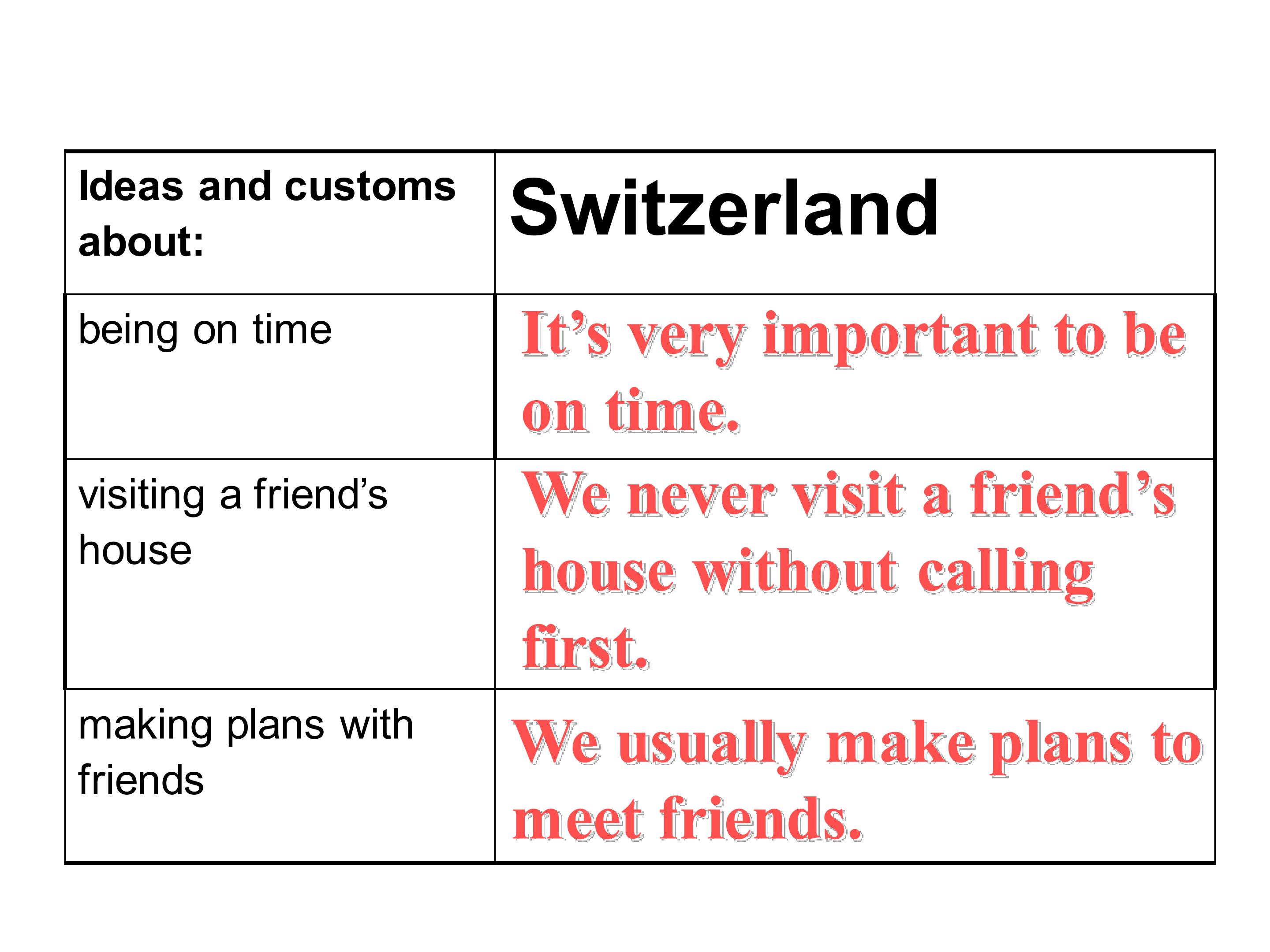 | Ideas and customs about: | Switzerland |
|---|---|
| being on time | It's very important to be on time. |
| visiting a friend's house | We never visit a friend's house without calling first. |
| making plans with friends | We usually make plans to meet friends. |